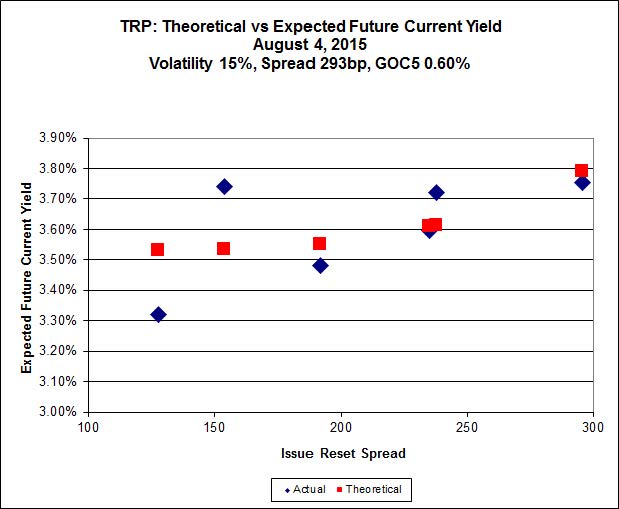 TRP: Theoretical vs Expected Future Current Yield
August 4, 2015
Volatility 15%, Spread 293bp, GOC5 0.60%

Expected Future Current Yield

3.90%
3.80%
3.70%
3.60%
3.50%
3.40%
3.30%
3.20%
3.10%
3.00%

100
150
200
250
300

Issue Reset Spread

Actual
Theoretical